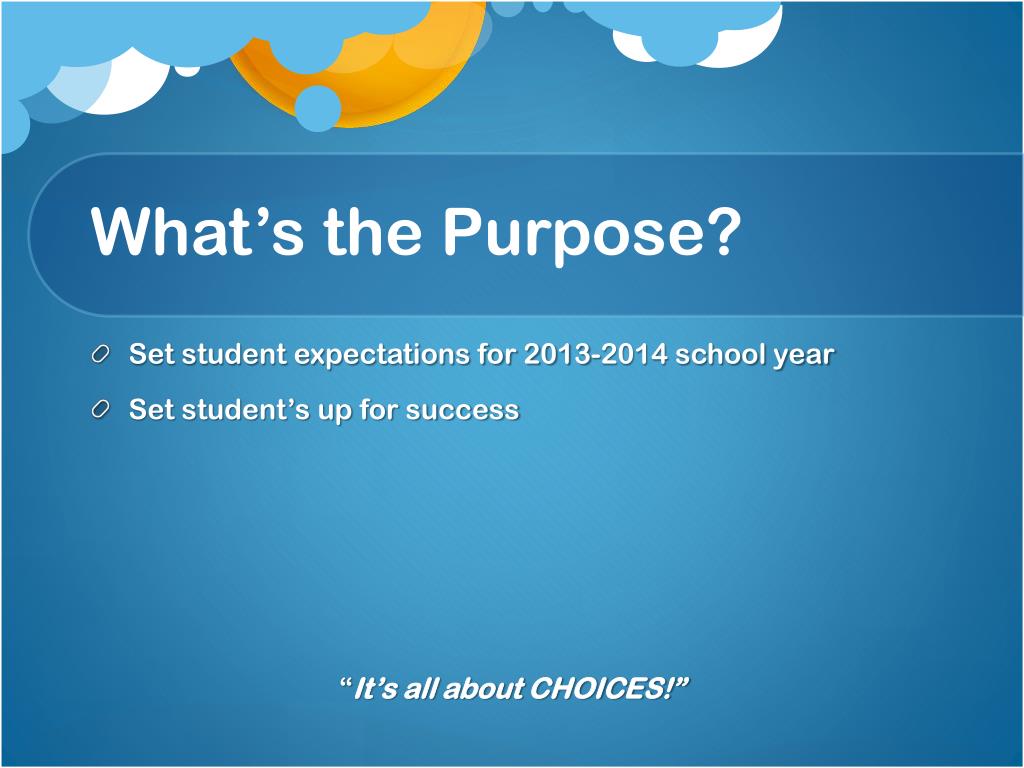 What’s the Purpose?

Set student expectations for 2013-2014 school year

Set student’s up for success

“It’s all about CHOICES!”